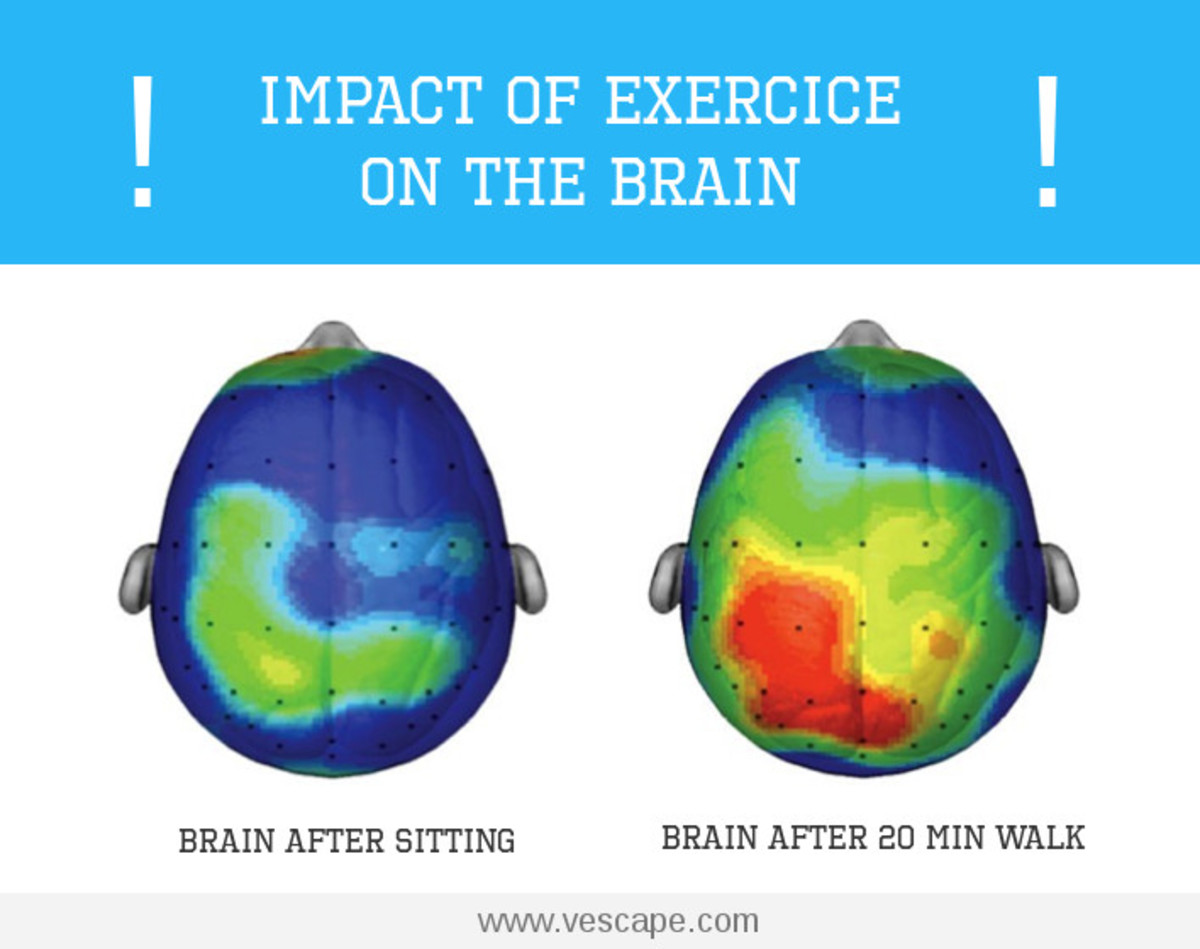 ! IMPACT OF EXERCICE ON THE BRAIN !

BRAIN AFTER SITTING

BRAIN AFTER 20 MIN WALK

www.vescape.com